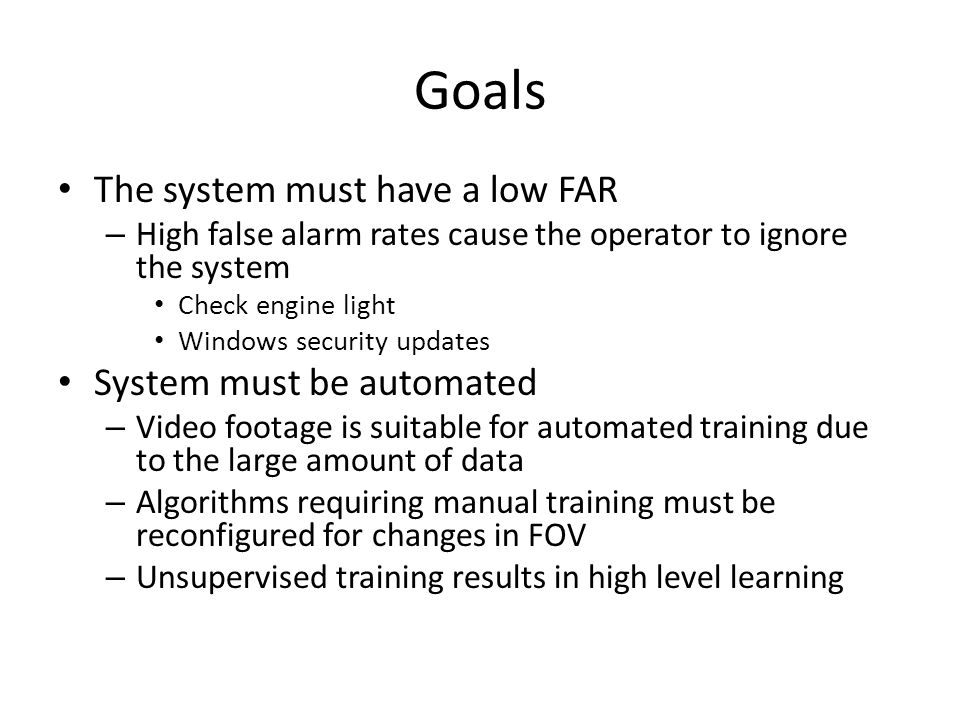 Goals

• The system must have a low FAR
  – High false alarm rates cause the operator to ignore the system
    • Check engine light
    • Windows security updates
• System must be automated
  – Video footage is suitable for automated training due to the large amount of data
  – Algorithms requiring manual training must be reconfigured for changes in FOV
  – Unsupervised training results in high level learning